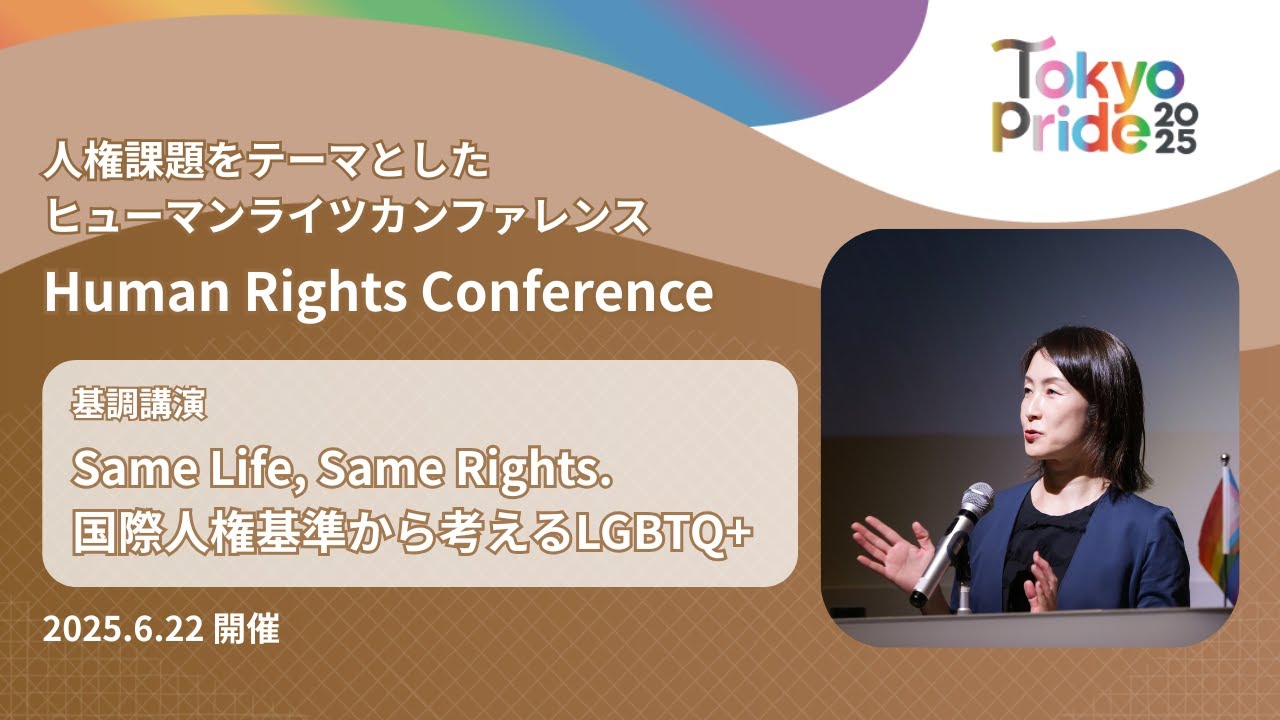 Tokyo Pride 2025

人権課題をテーマとした
ヒューマンライツカンファレンス

Human Rights Conference

基調講演

Same Life, Same Rights.
国際人権基準から考えるLGBTQ+

2025.6.22 開催